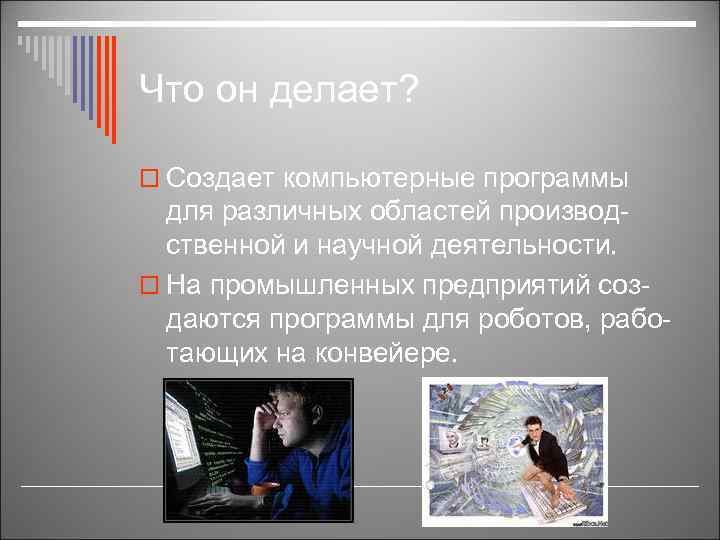 Что он делает?

Создает компьютерные программы для различных областей производственной и научной деятельности.

На промышленных предприятий создаются программы для роботов, работающих на конвейере.